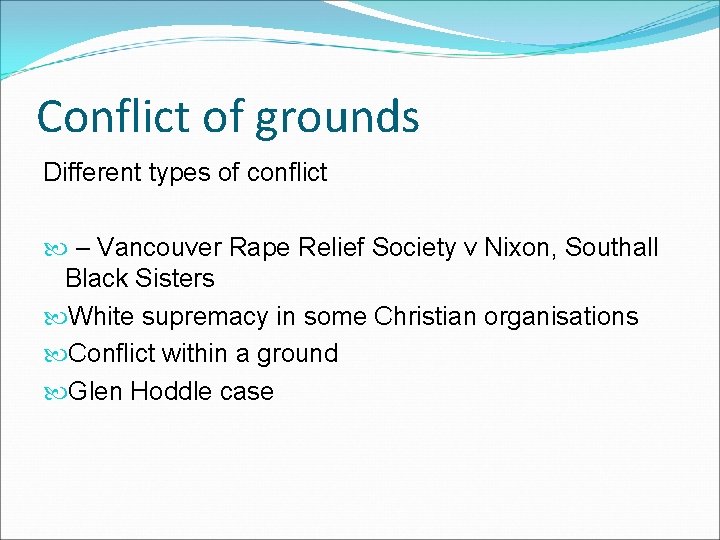 Conflict of grounds

Different types of conflict

– Vancouver Rape Relief Society v Nixon, Southall Black Sisters

White supremacy in some Christian organisations

Conflict within a ground

Glen Hoddle case